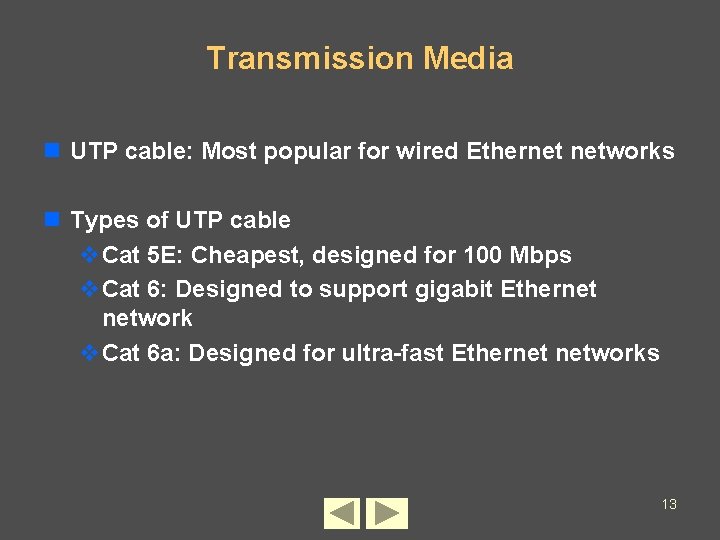 Transmission Media

UTP cable: Most popular for wired Ethernet networks

Types of UTP cable
Cat 5E: Cheapest, designed for 100 Mbps
Cat 6: Designed to support gigabit Ethernet network
Cat 6a: Designed for ultra-fast Ethernet networks

13